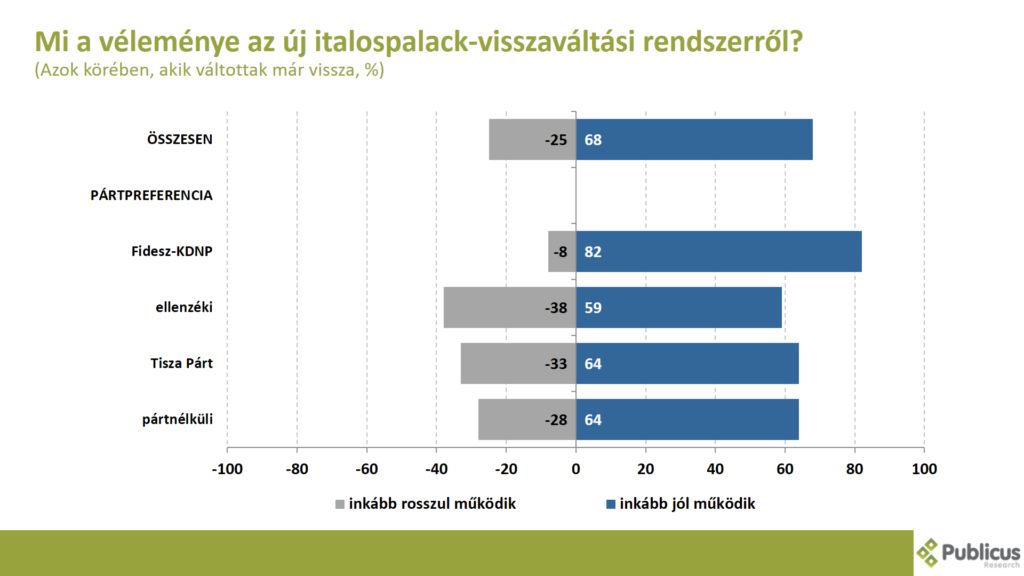 Mi a véleménye az új italospalack-visszaváltási rendszerről?
(Azok körében, akik váltottak már vissza, %)

ÖSSZESEN -25 68
PÁRTPREFERENCIA
Fidesz-KDNP -8 82
ellenzéki -38 59
Tisza Párt -33 64
pártnélküli -28 64

-100 -80 -60 -40 -20 0 20 40 60 80 100

inkább rosszul működik
inkább jól működik

Publicus Research